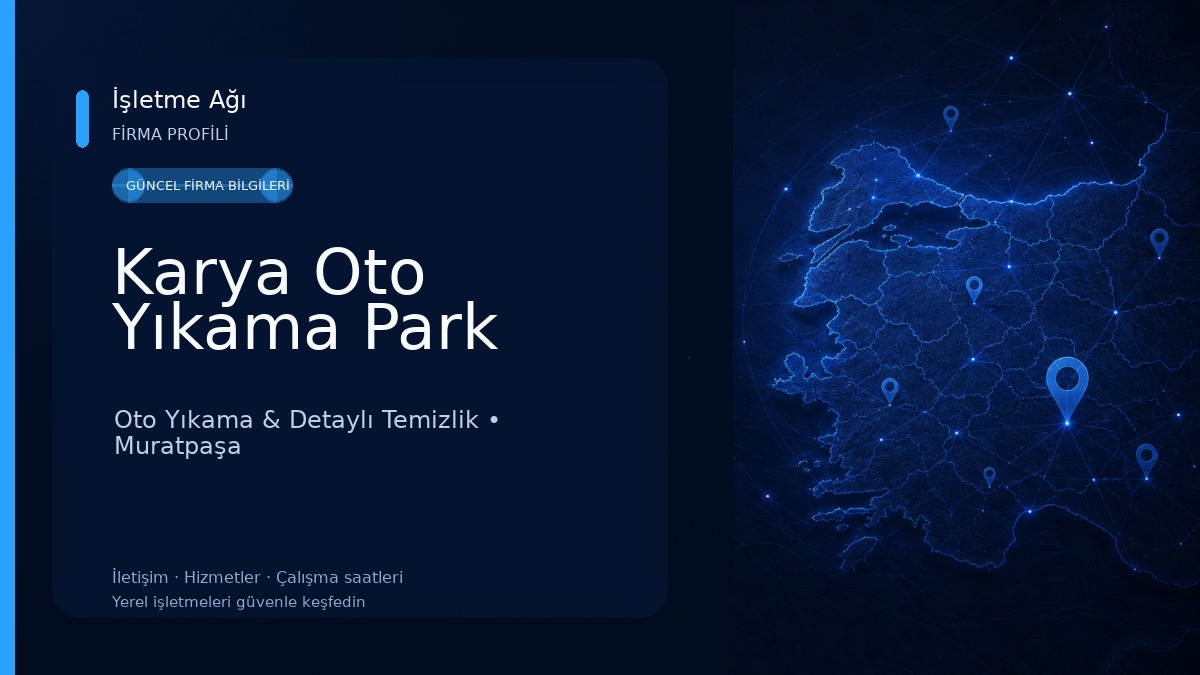 İşletme Ağı
FİRMA PROFİLİ

GÜNCEL FİRMA BİLGİLERİ

Karya Oto Yıkama Park

Oto Yıkama & Detaylı Temizlik • Muratpaşa

İletişim · Hizmetler · Çalışma saatleri
Yerel işletmeleri güvenle keşfedin